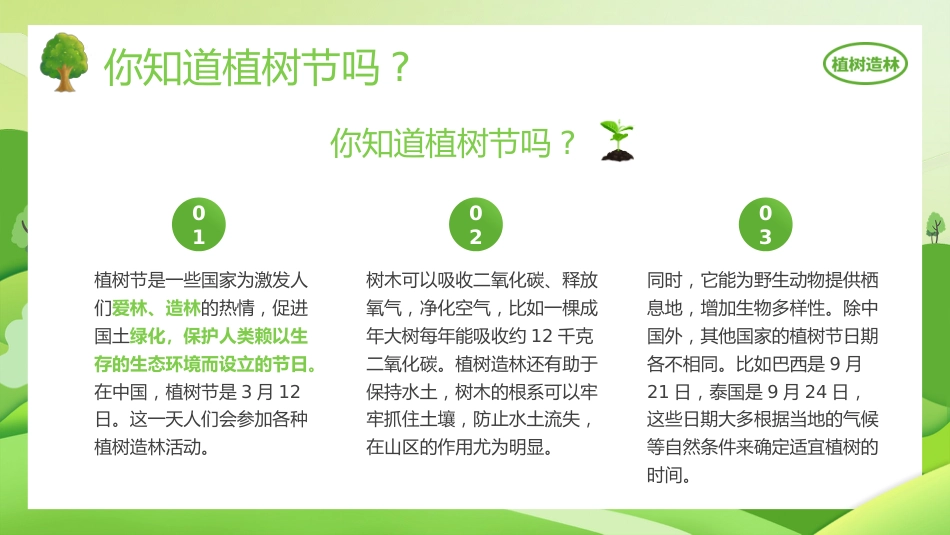 你知道植树节吗？

植树造林

你知道植树节吗？

01

植树节是一些国家为激发人们爱林、造林的热情，促进国土绿化，保护人类赖以生存的生态环境而设立的节日。在中国，植树节是 3 月 12 日。这一天人们会参加各种植树造林活动。

02

树木可以吸收二氧化碳、释放氧气，净化空气，比如一棵成年大树每年能吸收约 12 千克二氧化碳。植树造林还有助于保持水土，树木的根系可以牢牢抓住土壤，防止水土流失，在山区的作用尤为明显。

03

同时，它能为野生动物提供栖息地，增加生物多样性。除中国外，其他国家的植树节日期各不相同。比如巴西是 9 月 21 日，泰国是 9 月 24 日，这些日期大多根据当地的气候等自然条件来确定适宜植树的时间。